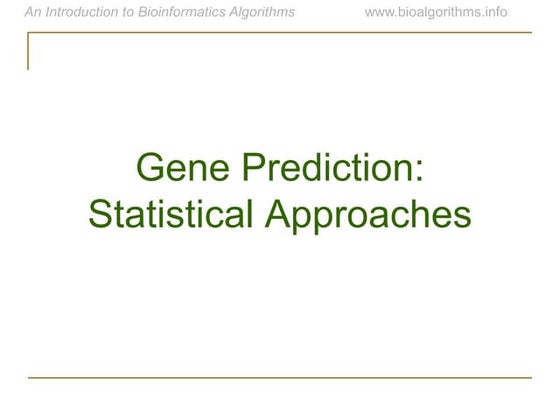 An Introduction to Bioinformatics Algorithms www.bioalgorithms.info

Gene Prediction: Statistical Approaches